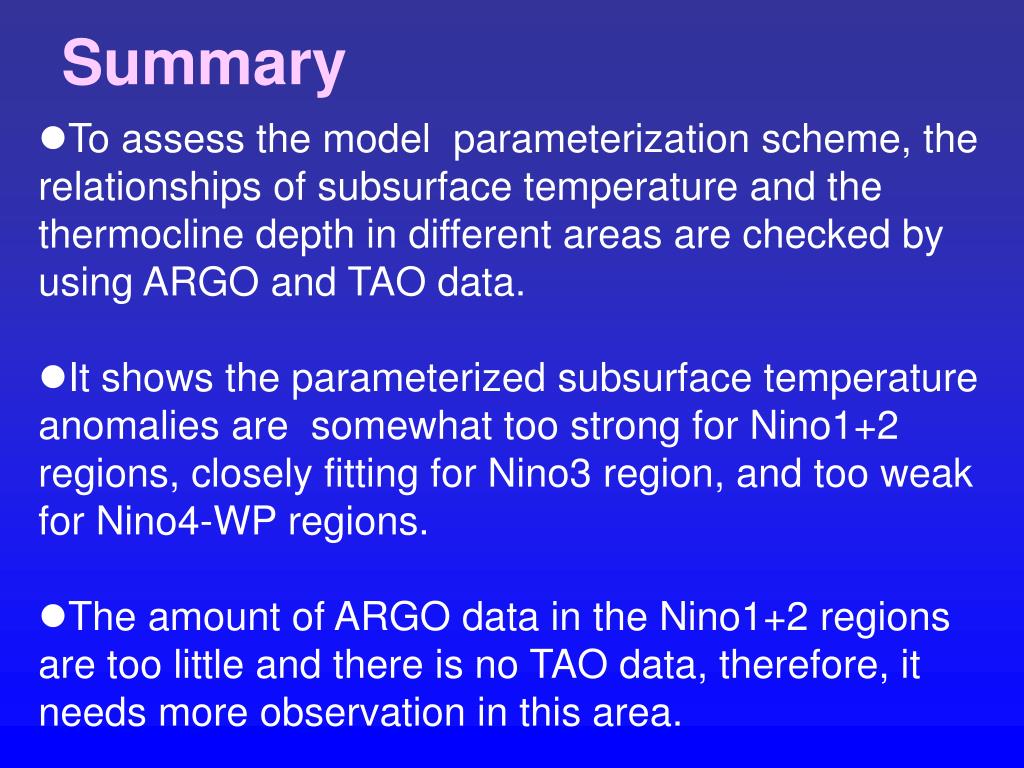 Summary

●To assess the model parameterization scheme, the relationships of subsurface temperature and the thermocline depth in different areas are checked by using ARGO and TAO data.

●It shows the parameterized subsurface temperature anomalies are somewhat too strong for Nino1+2 regions, closely fitting for Nino3 region, and too weak for Nino4-WP regions.

●The amount of ARGO data in the Nino1+2 regions are too little and there is no TAO data, therefore, it needs more observation in this area.